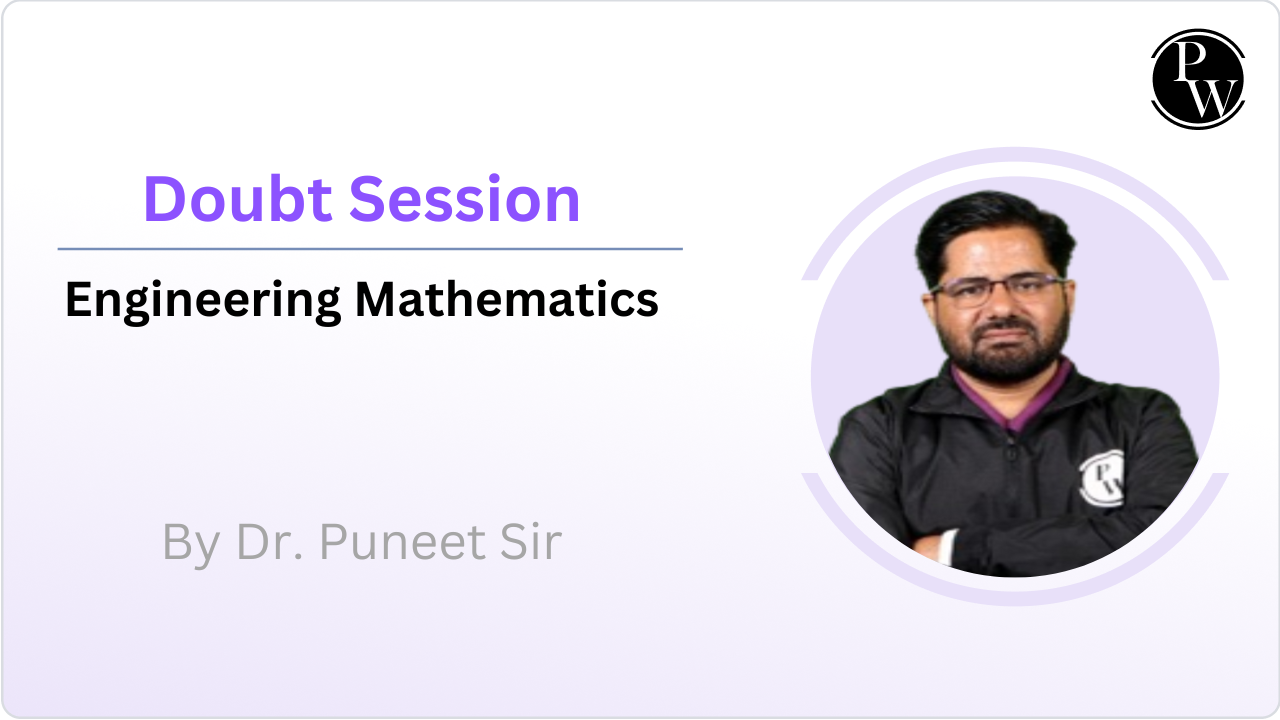 PW

Doubt Session

Engineering Mathematics

By Dr. Puneet Sir

PW